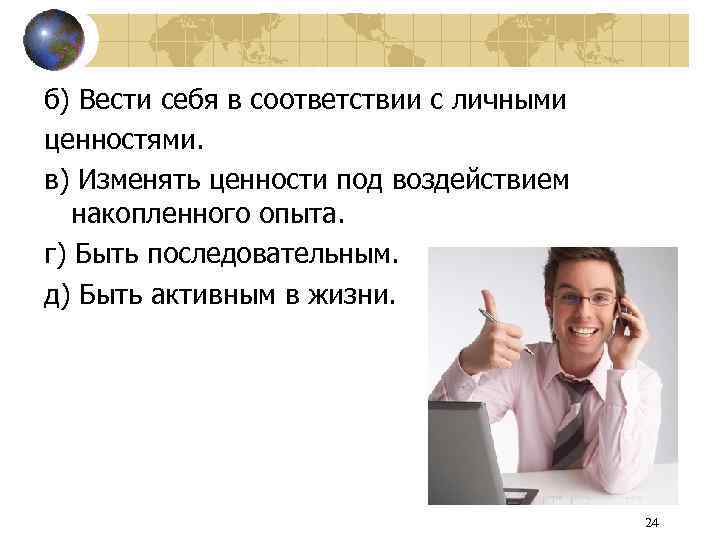 б) Вести себя в соответствии с личными ценностями.

в) Изменять ценности под воздействием накопленного опыта.

г) Быть последовательным.

д) Быть активным в жизни.

24